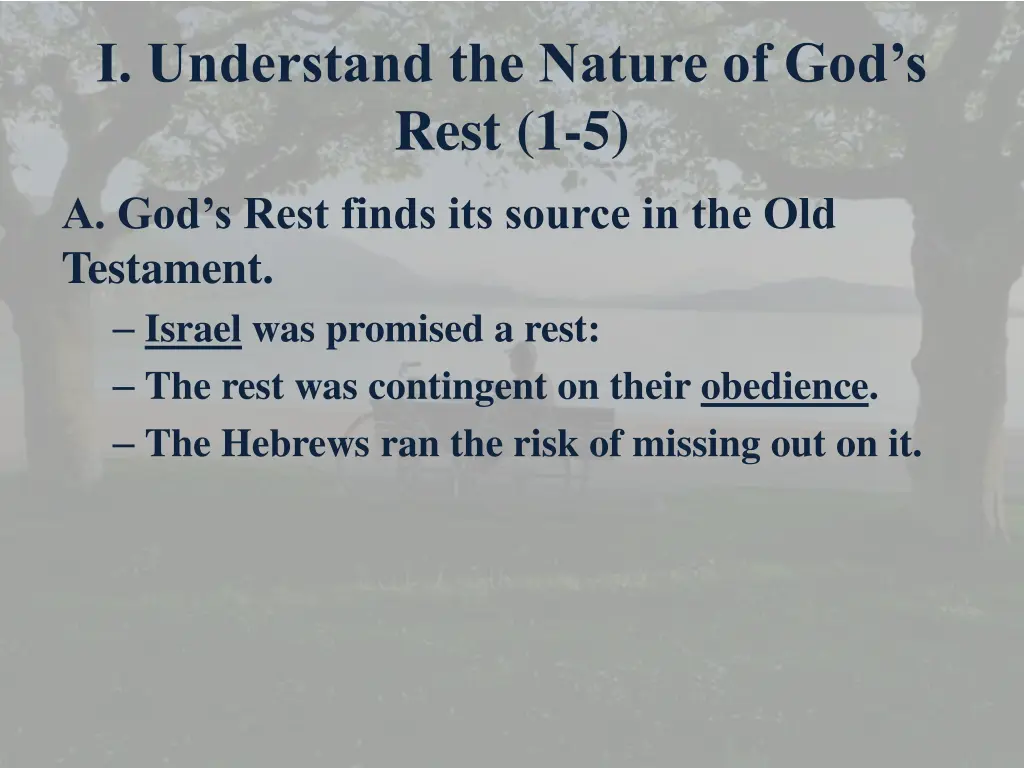 I. Understand the Nature of God’s Rest (1-5)

A. God’s Rest finds its source in the Old Testament.

– Israel was promised a rest:

– The rest was contingent on their obedience.

– The Hebrews ran the risk of missing out on it.